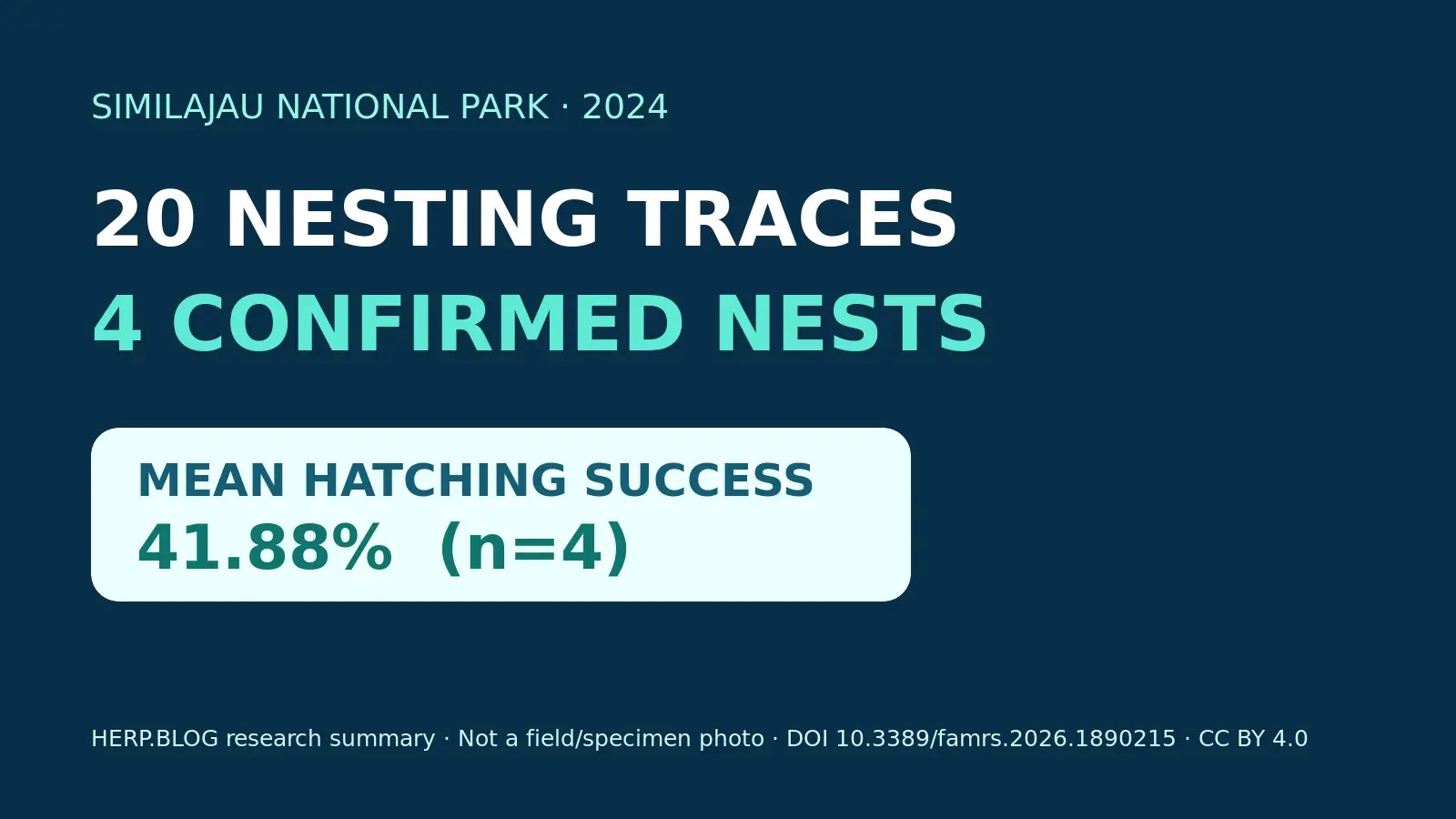 SIMILAJAU NATIONAL PARK · 2024

20 NESTING TRACES

4 CONFIRMED NESTS

MEAN HATCHING SUCCESS

41.88% (n=4)

HERP.BLOG research summary · Not a field/specimen photo · DOI 10.3389/famrs.2026.1890215 · CC BY 4.0